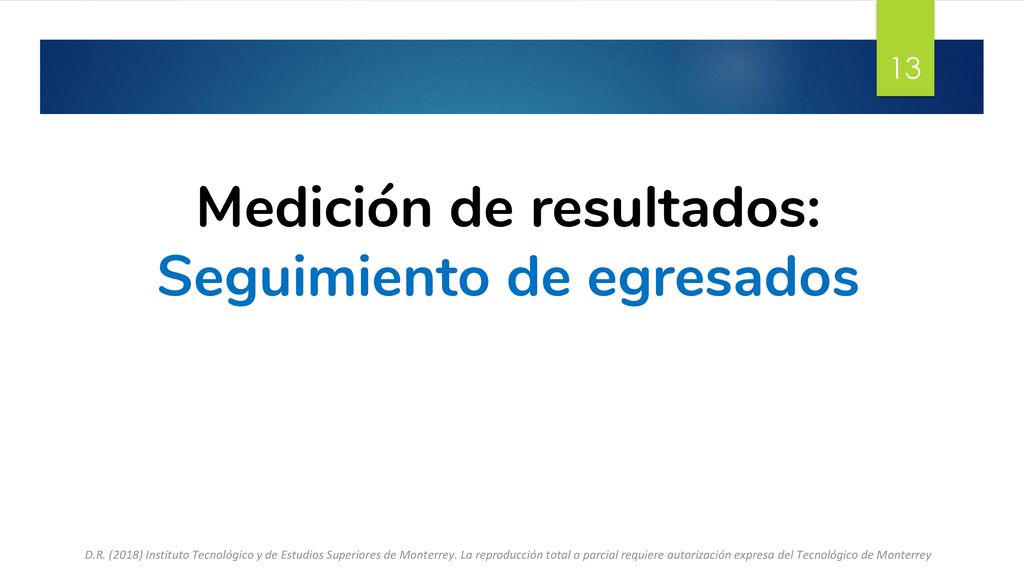 13

Medición de resultados:
Seguimiento de egresados

D.R. (2018) Instituto Tecnológico y de Estudios Superiores de Monterrey. La reproducción total o parcial requiere autorización expresa del Tecnológico de Monterrey